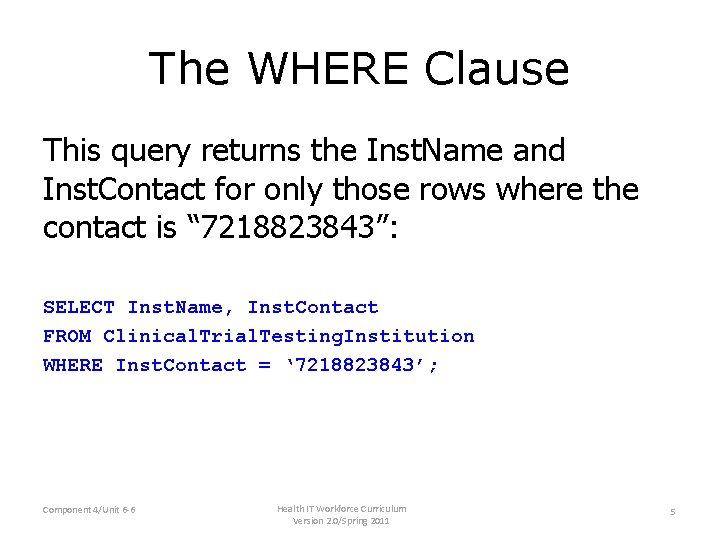 The WHERE Clause

This query returns the InstName and InstContact for only those rows where the contact is “7218823843”:

SELECT InstName, InstContact
FROM ClinicalTrialTestingInstitution
WHERE InstContact = ‘7218823843’;

Component 4/Unit 6-6

Health IT Workforce Curriculum
Version 2.0/Spring 2011

5